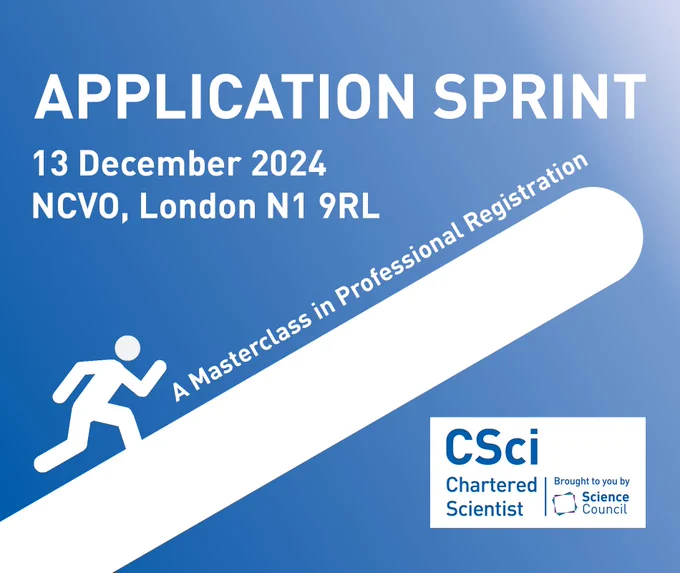 APPLICATION SPRINT

13 December 2024
NCVO, London N1 9RL

A Masterclass in Professional Registration

CSci
Chartered Scientist
Brought to you by
Science Council